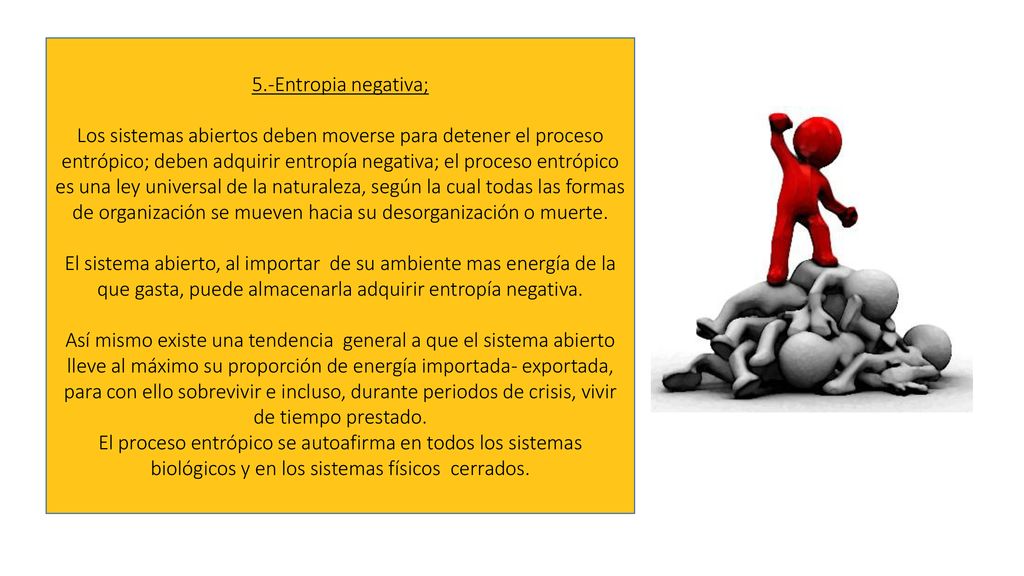 5.-Entropia negativa;

Los sistemas abiertos deben moverse para detener el proceso entrópico; deben adquirir entropía negativa; el proceso entrópico es una ley universal de la naturaleza, según la cual todas las formas de organización se mueven hacia su desorganización o muerte.

El sistema abierto, al importar de su ambiente mas energía de la que gasta, puede almacenarla adquirir entropía negativa.

Así mismo existe una tendencia general a que el sistema abierto lleve al máximo su proporción de energía importada- exportada, para con ello sobrevivir e incluso, durante periodos de crisis, vivir de tiempo prestado.
El proceso entrópico se autoafirma en todos los sistemas biológicos y en los sistemas físicos cerrados.